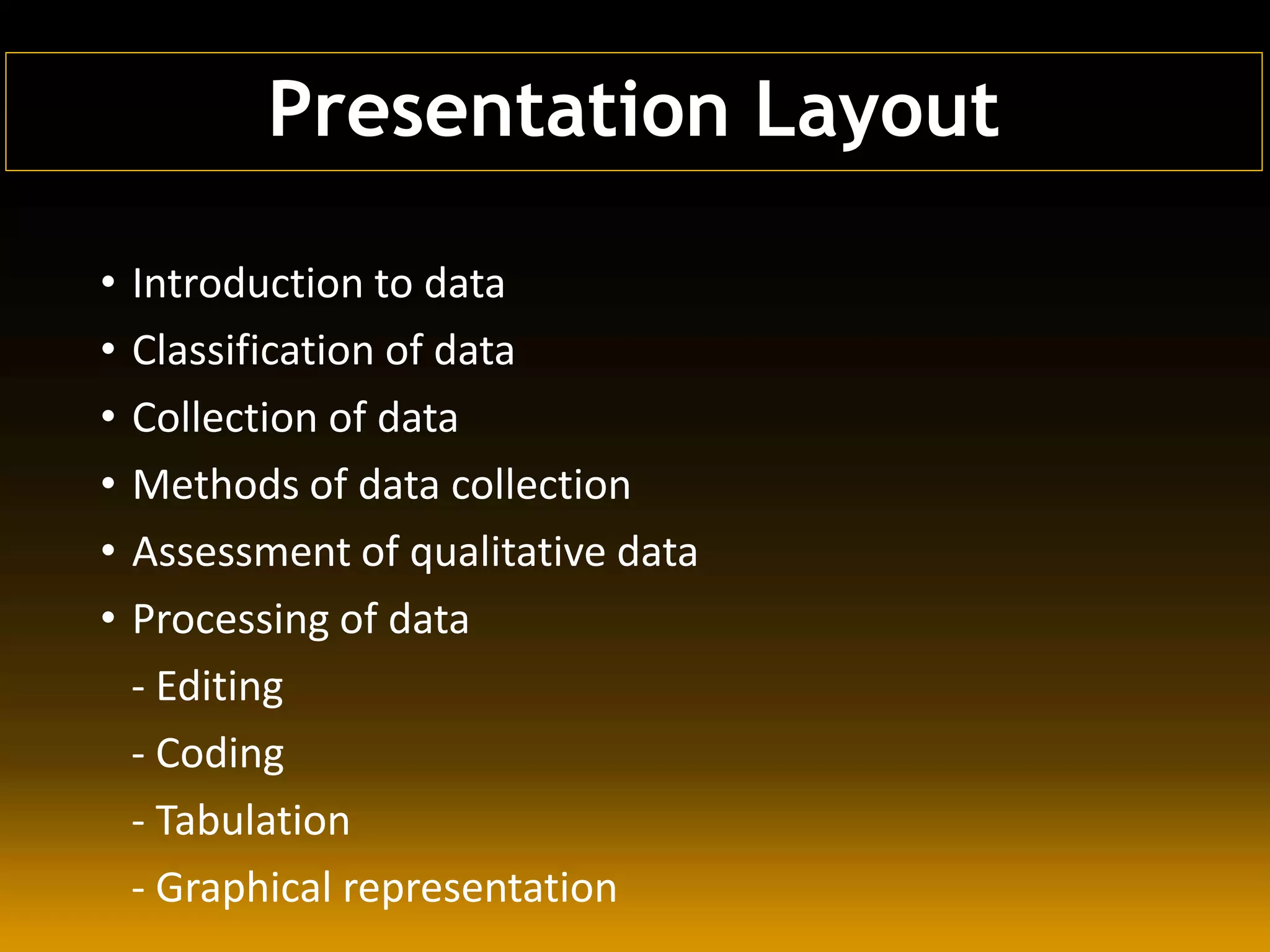 Presentation Layout

• Introduction to data
• Classification of data
• Collection of data
• Methods of data collection
• Assessment of qualitative data
• Processing of data
- Editing
- Coding
- Tabulation
- Graphical representation